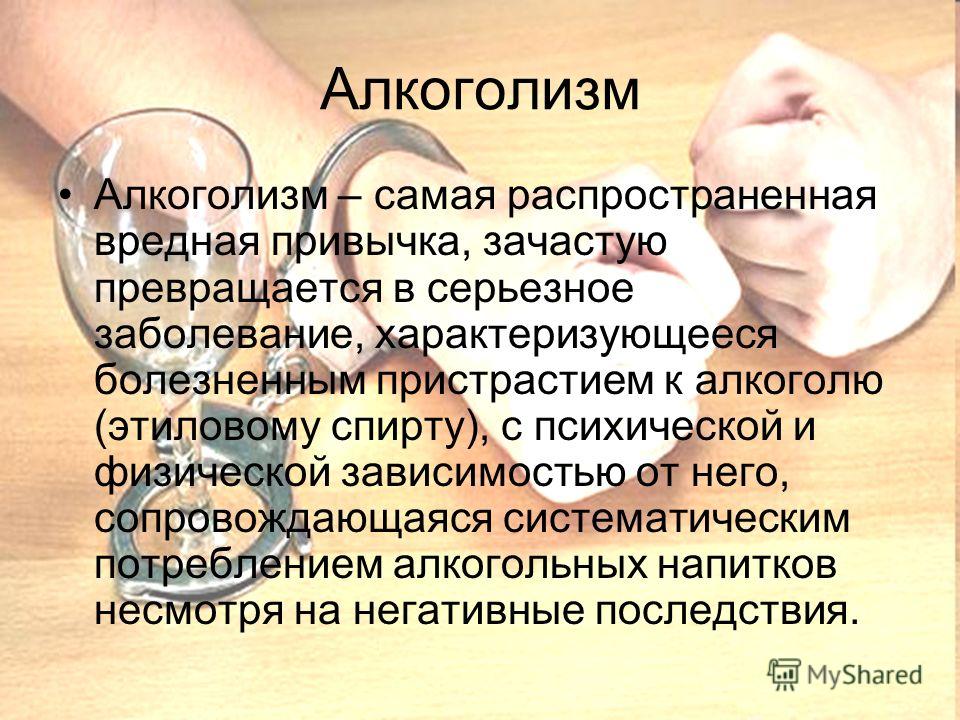 Алкоголизм

• Алкоголизм – самая распространенная вредная привычка, зачастую превращается в серьезное заболевание, характеризующееся болезненным пристрастием к алкоголю (этиловому спирту), с психической и физической зависимостью от него, сопровождающаяся систематическим потреблением алкогольных напитков несмотря на негативные последствия.

MyShared